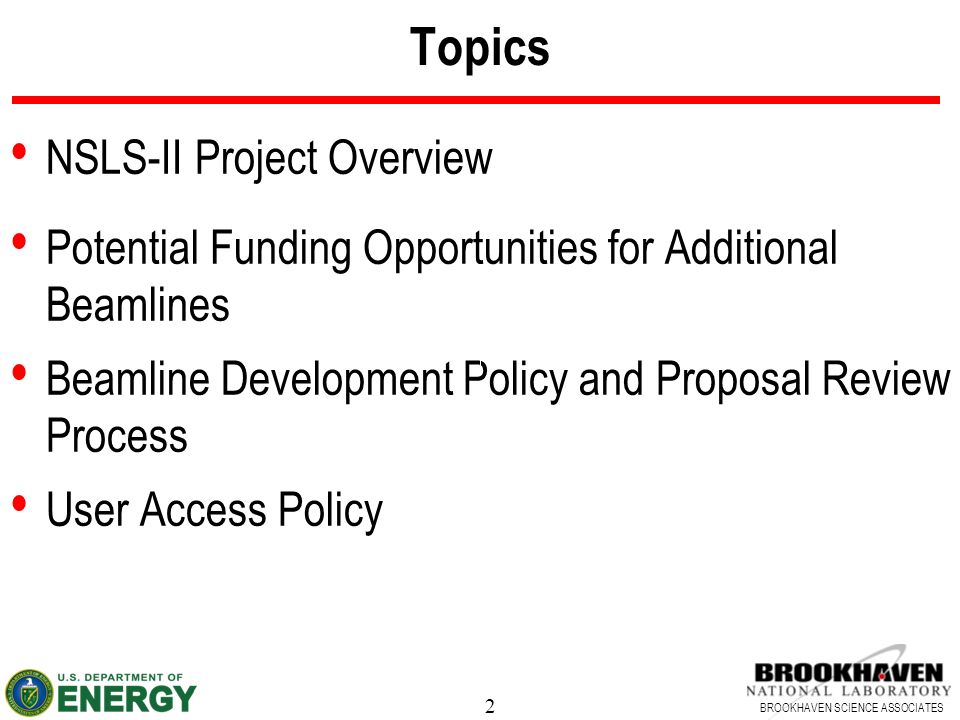 Topics

• NSLS-II Project Overview

• Potential Funding Opportunities for Additional Beamlines

• Beamline Development Policy and Proposal Review Process

• User Access Policy

U.S. DEPARTMENT OF ENERGY

2

BROOKHAVEN NATIONAL LABORATORY
BROOKHAVEN SCIENCE ASSOCIATES